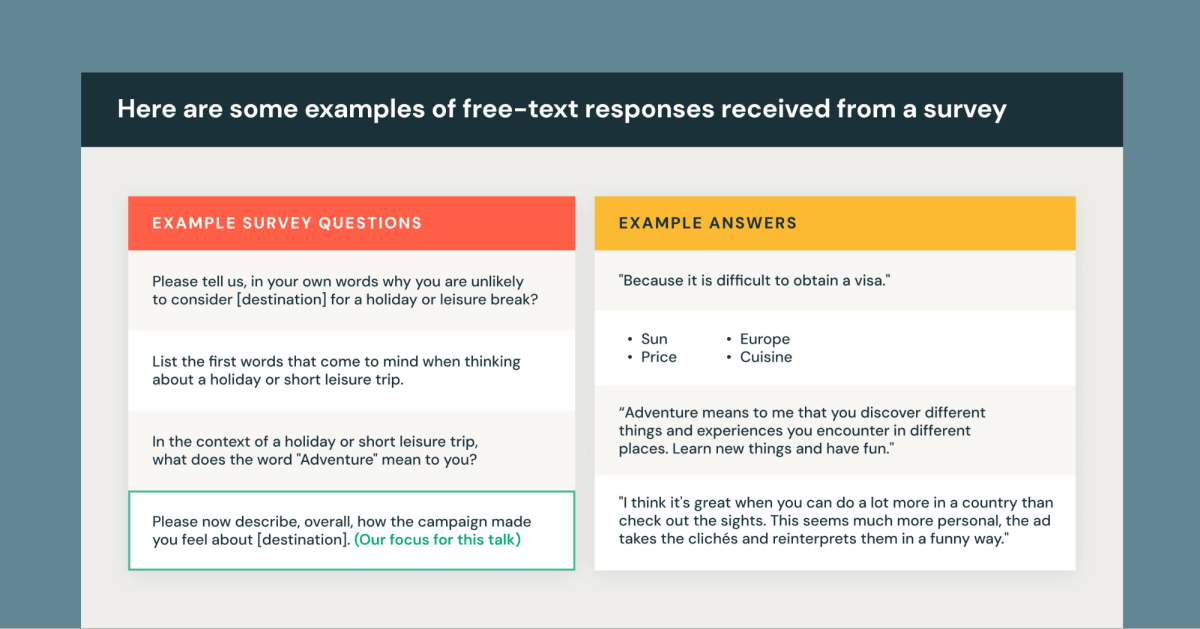 Here are some examples of free-text responses received from a survey

EXAMPLE SURVEY QUESTIONS

Please tell us, in your own words why you are unlikely to consider [destination] for a holiday or leisure break?

List the first words that come to mind when thinking about a holiday or short leisure trip.

In the context of a holiday or short leisure trip, what does the word "Adventure" mean to you?

Please now describe, overall, how the campaign made you feel about [destination]. (Our focus for this talk)

EXAMPLE ANSWERS

"Because it is difficult to obtain a visa."

• Sun
• Price
• Europe
• Cuisine

“Adventure means to me that you discover different things and experiences you encounter in different places. Learn new things and have fun."

"I think it's great when you can do a lot more in a country than check out the sights. This seems much more personal, the ad takes the clichés and reinterprets them in a funny way."